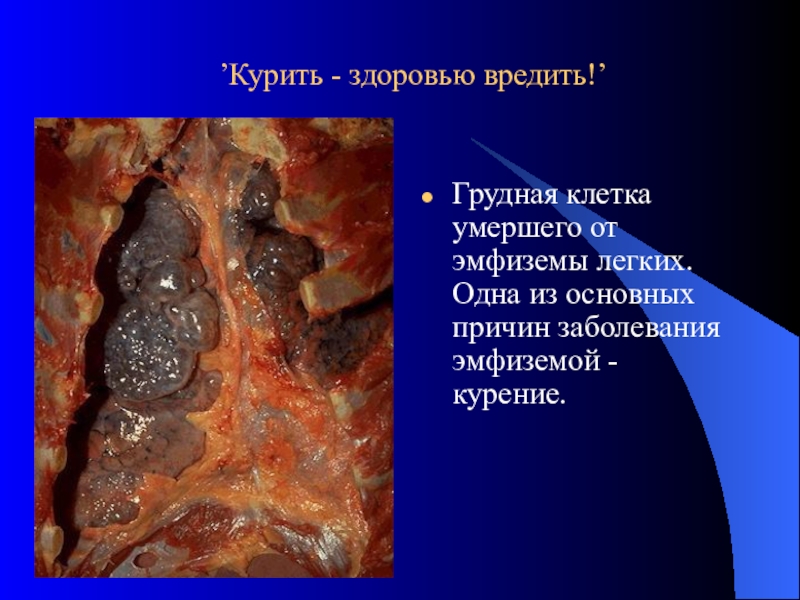 ’Курить - здоровью вредить!’

Грудная клетка умершего от эмфиземы легких. Одна из основных причин заболевания эмфиземой - курение.